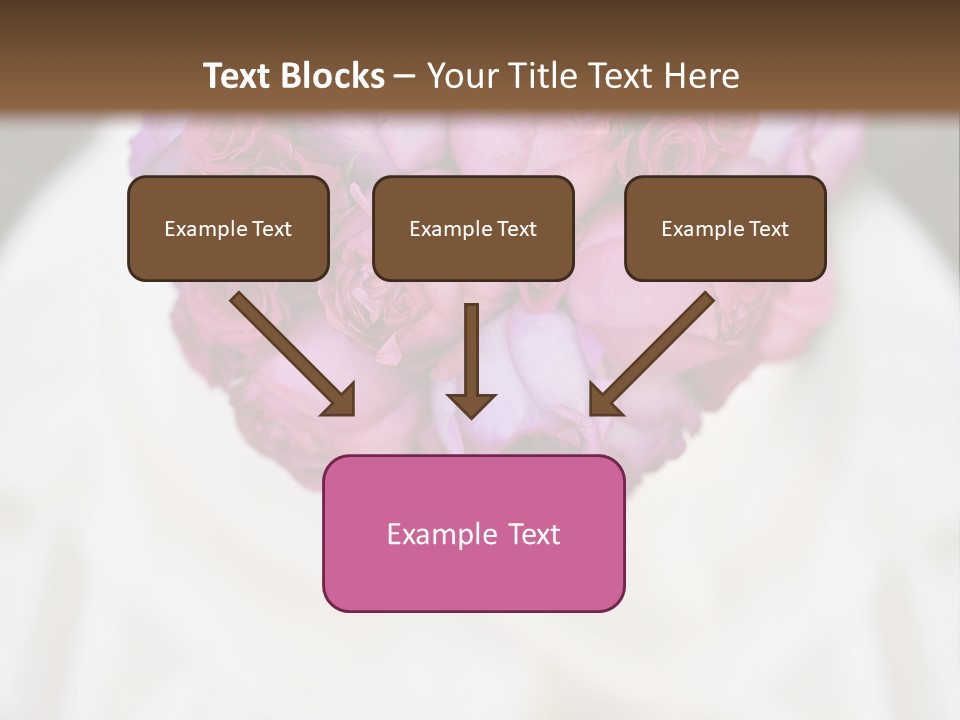 Text Blocks – Your Title Text Here

Example Text

Example Text

Example Text

Example Text